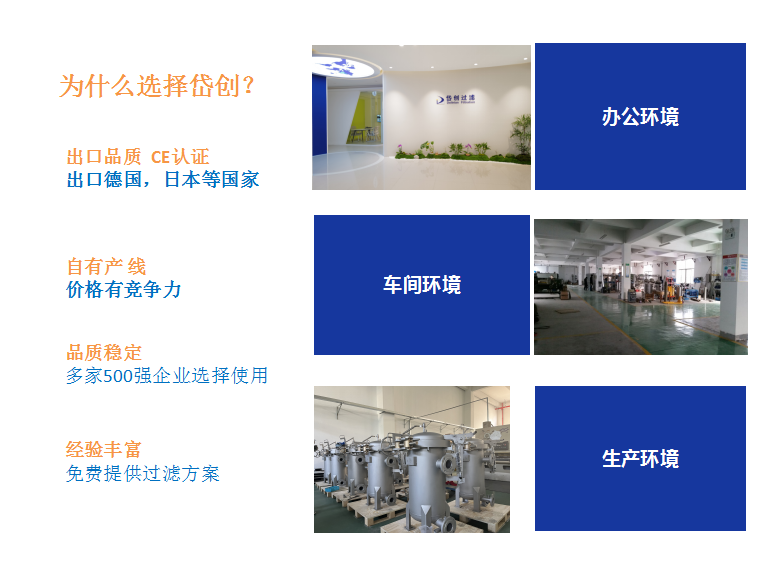 为什么选择岱创？

出口品质 CE认证
出口德国，日本等国家

自有产线
价格有竞争力

品质稳定
多家500强企业选择使用

经验丰富
免费提供过滤方案

岱创过滤

办公环境

车间环境

生产环境